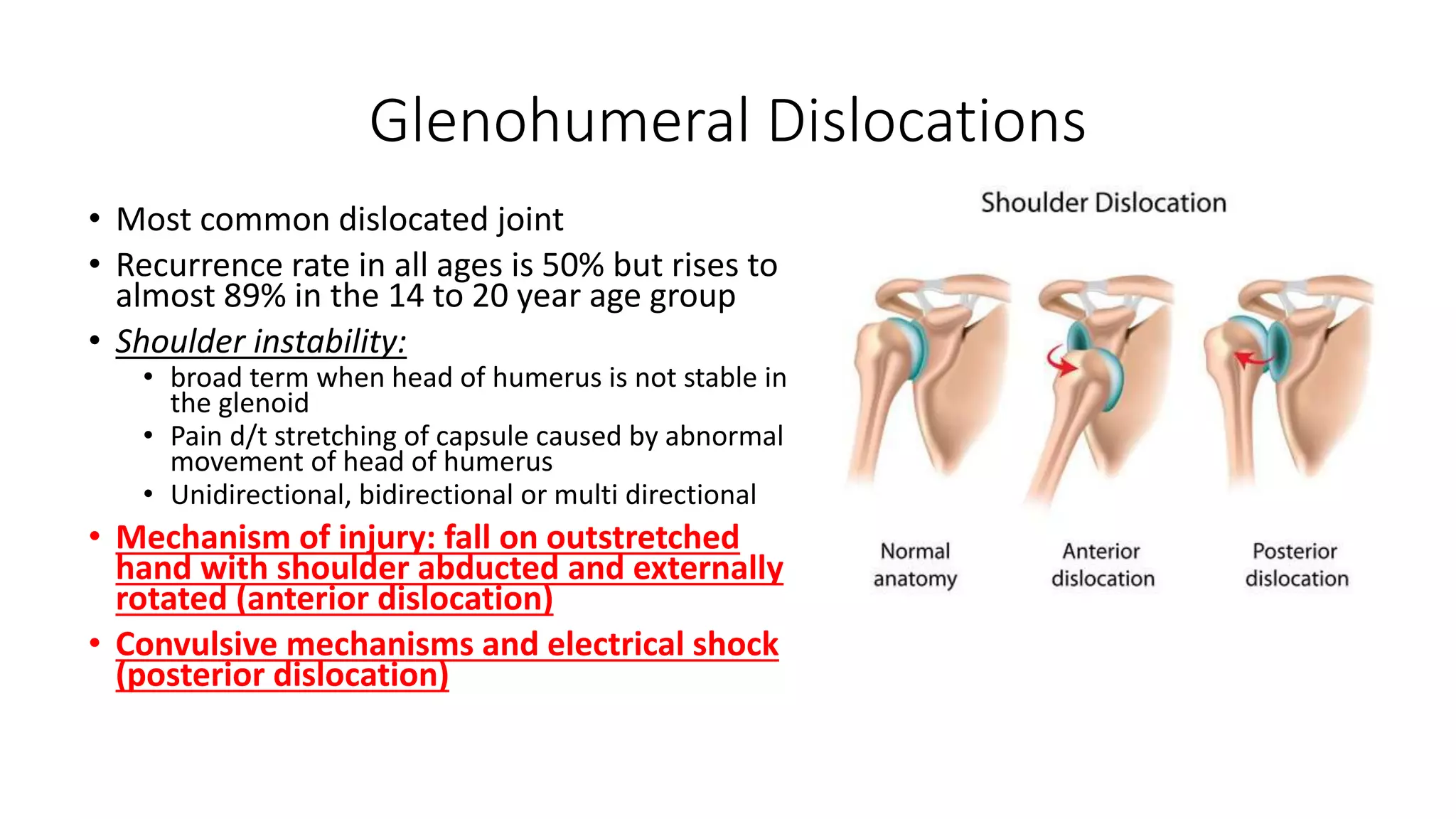 Glenohumeral Dislocations

• Most common dislocated joint
• Recurrence rate in all ages is 50% but rises to almost 89% in the 14 to 20 year age group
• Shoulder instability:
  • broad term when head of humerus is not stable in the glenoid
  • Pain d/t stretching of capsule caused by abnormal movement of head of humerus
  • Unidirectional, bidirectional or multi directional
• Mechanism of injury: fall on outstretched hand with shoulder abducted and externally rotated (anterior dislocation)
• Convulsive mechanisms and electrical shock (posterior dislocation)

Shoulder Dislocation

Normal anatomy

Anterior dislocation

Posterior dislocation